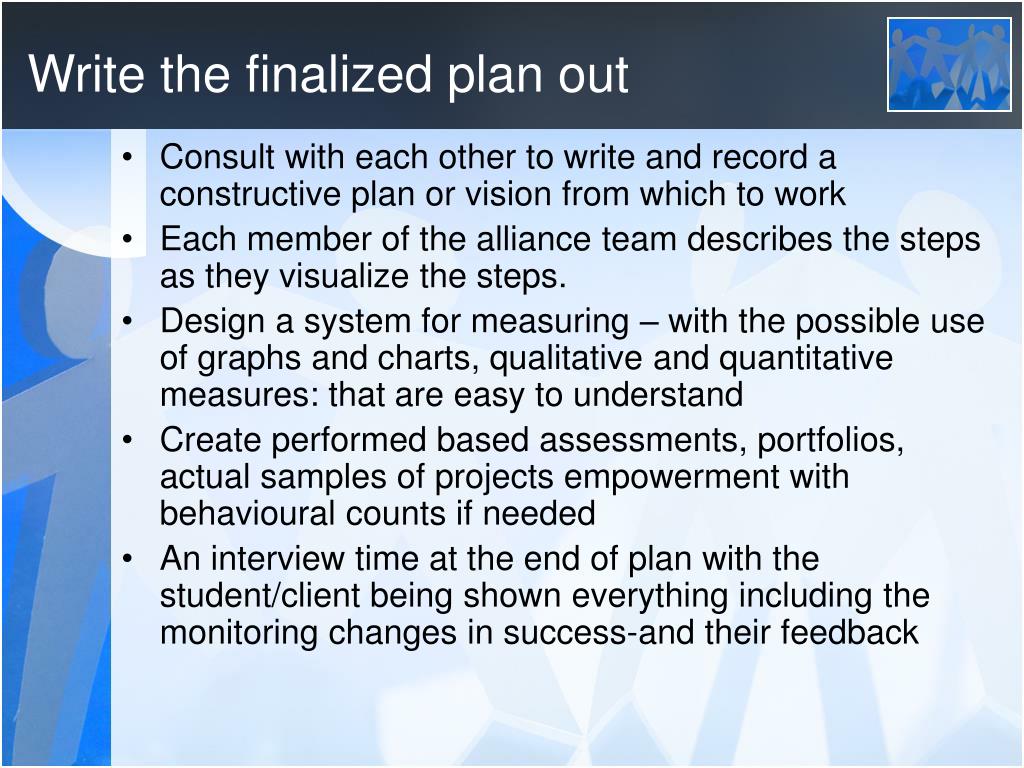 Write the finalized plan out

• Consult with each other to write and record a constructive plan or vision from which to work
• Each member of the alliance team describes the steps as they visualize the steps.
• Design a system for measuring – with the possible use of graphs and charts, qualitative and quantitative measures: that are easy to understand
• Create performed based assessments, portfolios, actual samples of projects empowerment with behavioural counts if needed
• An interview time at the end of plan with the student/client being shown everything including the monitoring changes in success-and their feedback